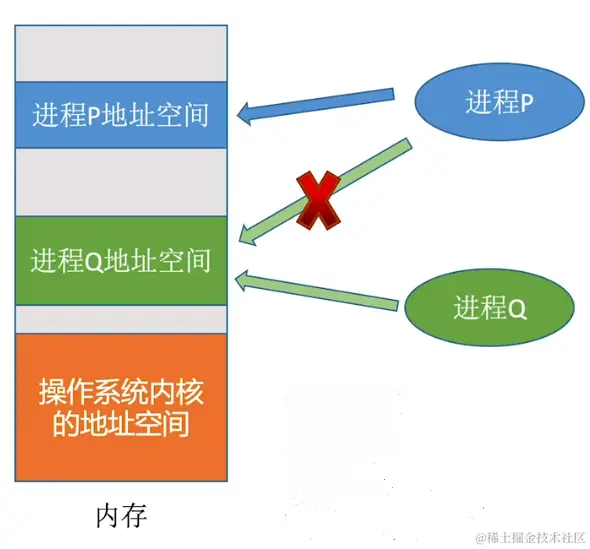 进程P地址空间

进程P

进程Q地址空间

进程Q

操作系统内核的地址空间

内存

@稀土掘金技术社区